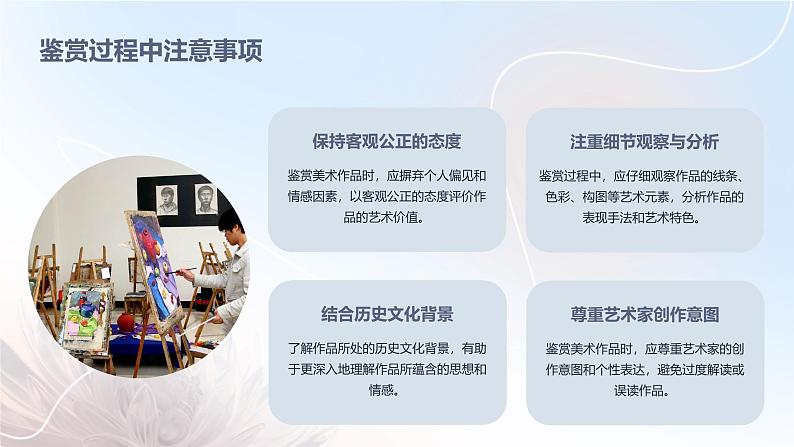 鉴赏过程中注意事项

保持客观公正的态度

鉴赏美术作品时，应摒弃个人偏见和情感因素，以客观公正的态度评价作品的艺术价值。

注重细节观察与分析

鉴赏过程中，应仔细观察作品的线条、色彩、构图等艺术元素，分析作品的表现手法和艺术特色。

结合历史文化背景

了解作品所处的历史文化背景，有助于更深入地理解作品所蕴含的思想和情感。

尊重艺术家创作意图

鉴赏美术作品时，应尊重艺术家的创作意图和个性表达，避免过度解读或误读作品。